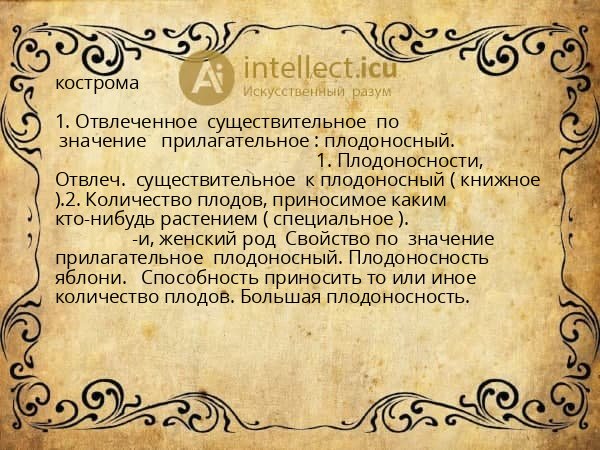 Ai intellect.icu
Искусственный разум

кострома

1. Отвлеченное существительное по значение прилагательное : плодоносный.
1. Плодоносности, Отвлеч. существительное к плодоносный ( книжное ).2. Количество плодов, приносимое каким кто-нибудь растением ( специальное ).
-и, женский род Свойство по значение прилагательное плодоносный. Плодоносность яблони. Способность приносить то или иное количество плодов. Большая плодоносность.